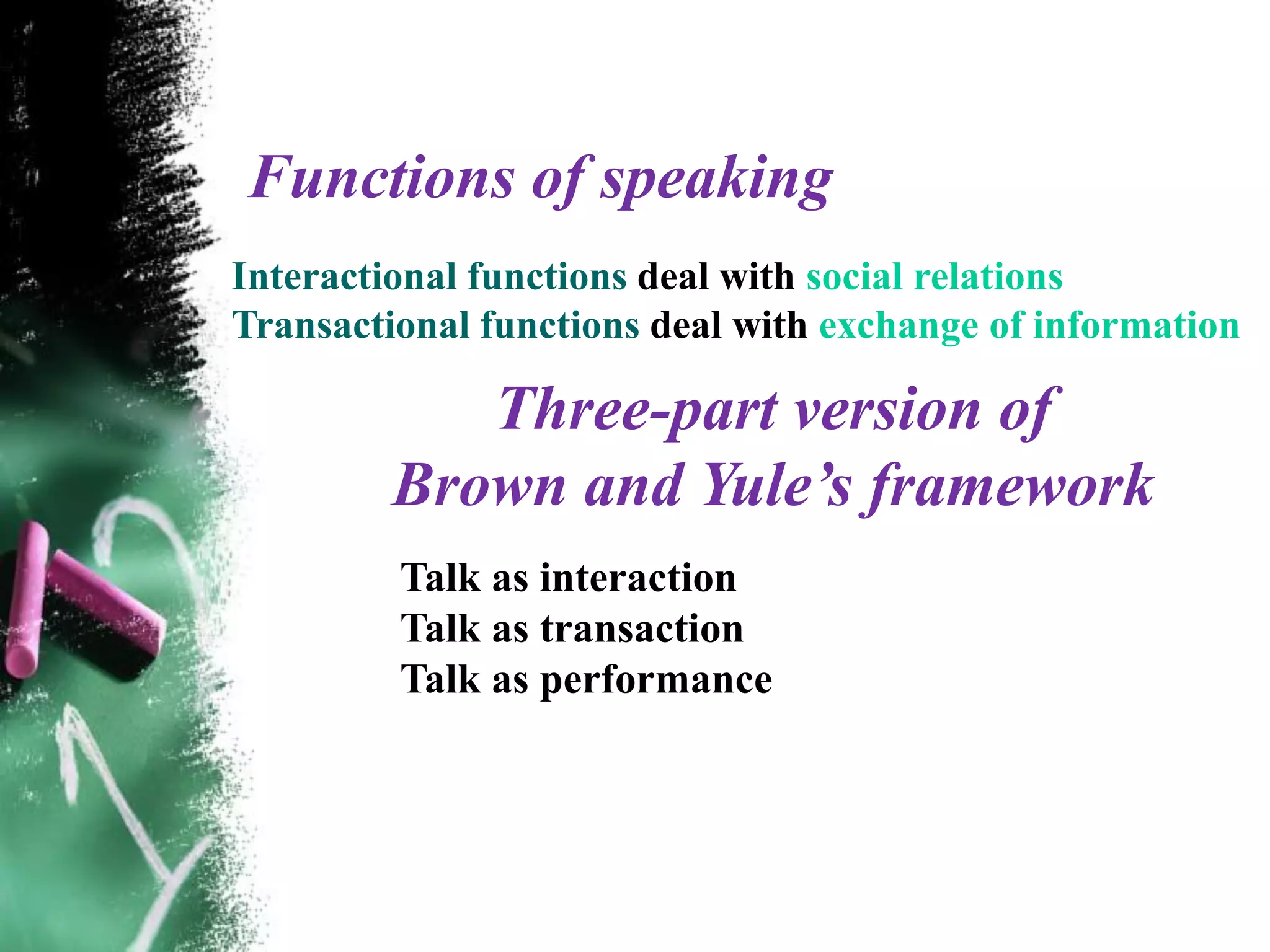 Functions of speaking

Interactional functions deal with social relations
Transactional functions deal with exchange of information

Three-part version of Brown and Yule’s framework

Talk as interaction
Talk as transaction
Talk as performance